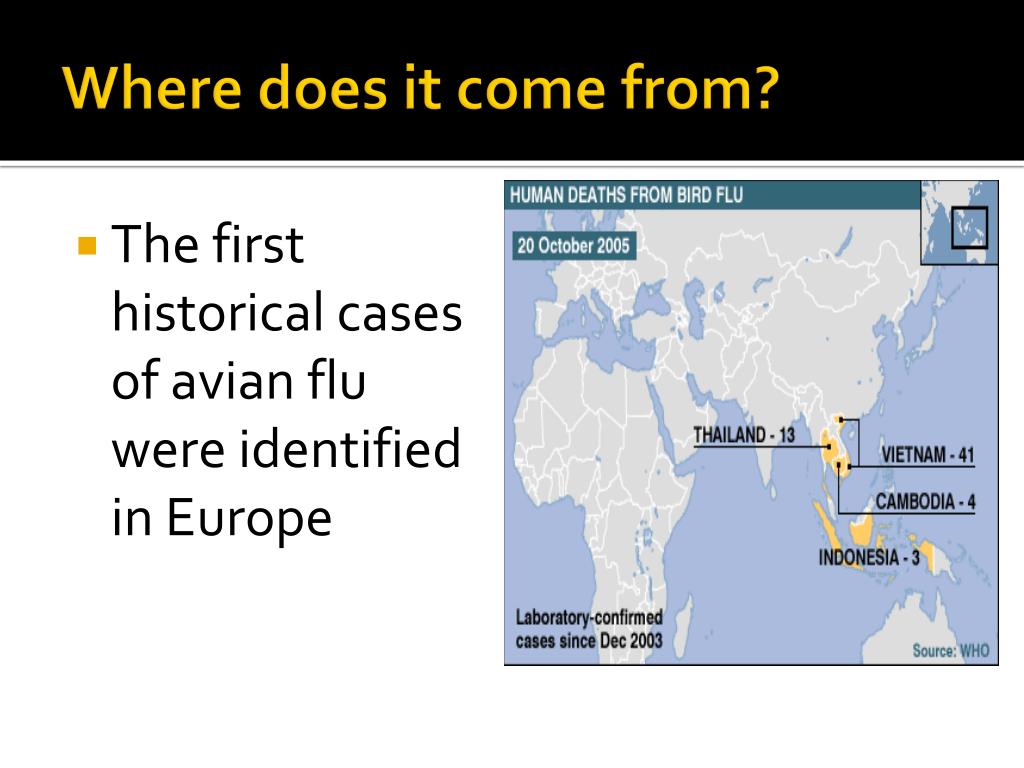 Where does it come from?

The first historical cases of avian flu were identified in Europe

HUMAN DEATHS FROM BIRD FLU

20 October 2005

THAILAND - 13

VIETNAM - 41

CAMBODIA - 4

INDONESIA - 3

Laboratory-confirmed cases since Dec 2003

Source: WHO